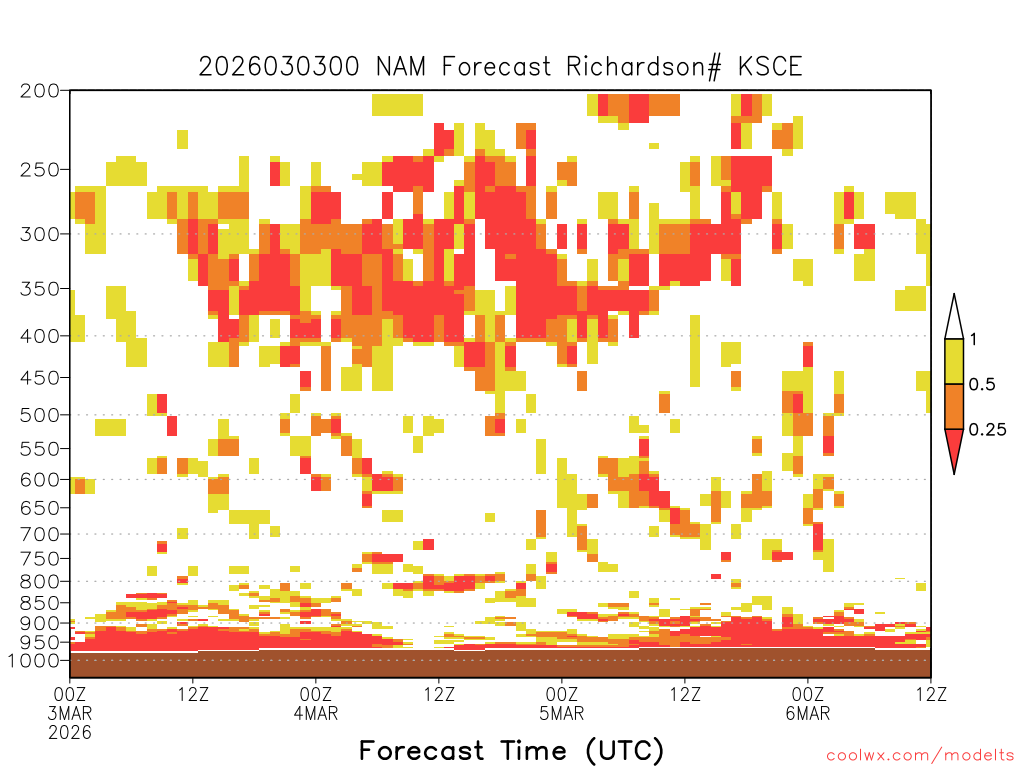 2026030300 NAM Forecast Richardson# KSCE

200
250
300
350
400
450
500
550
600
650
700
750
800
850
900
950
1000

1
0.5
0.25

00Z 3MAR 2026
12Z
00Z 4MAR
12Z
00Z 5MAR
12Z
00Z 6MAR
12Z

Forecast Time (UTC)

coolwx.com/modelts